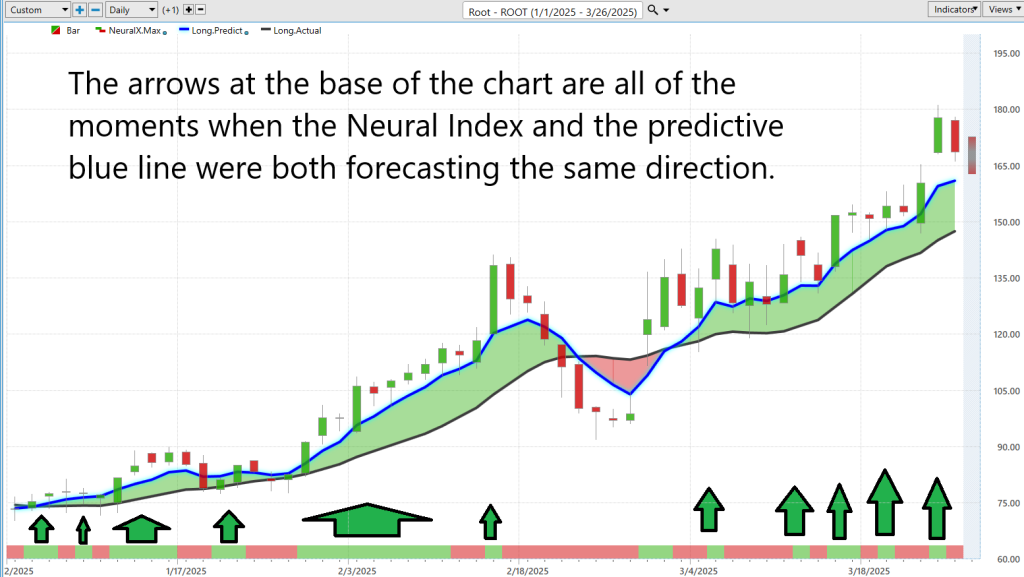 Custom Daily (+1) Root - ROOT (1/1/2025 - 3/26/2025) Indicators Views

Bar NeuralX.Max Long.Predict Long.Actual

The arrows at the base of the chart are all of the moments when the Neural Index and the predictive blue line were both forecasting the same direction.

195.00
180.00
165.00
150.00
135.00
120.00
105.00
90.00
75.00
60.00

2/2025 1/17/2025 2/3/2025 2/18/2025 3/4/2025 3/18/2025